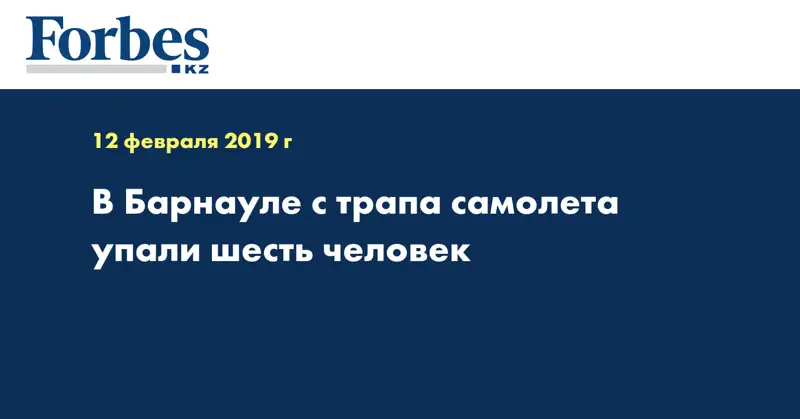 Forbes
KZ

12 февраля 2019 г

В Барнауле с трапа самолета упали шесть человек